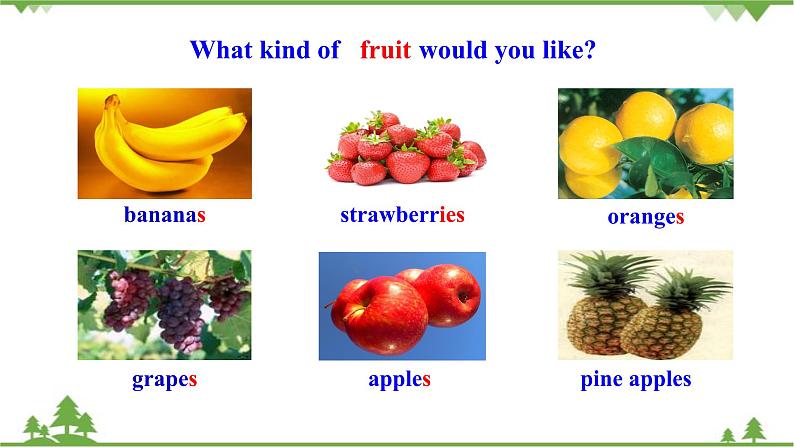 What kind of fruit would you like?

bananas

strawberries

oranges

grapes

apples

pine apples